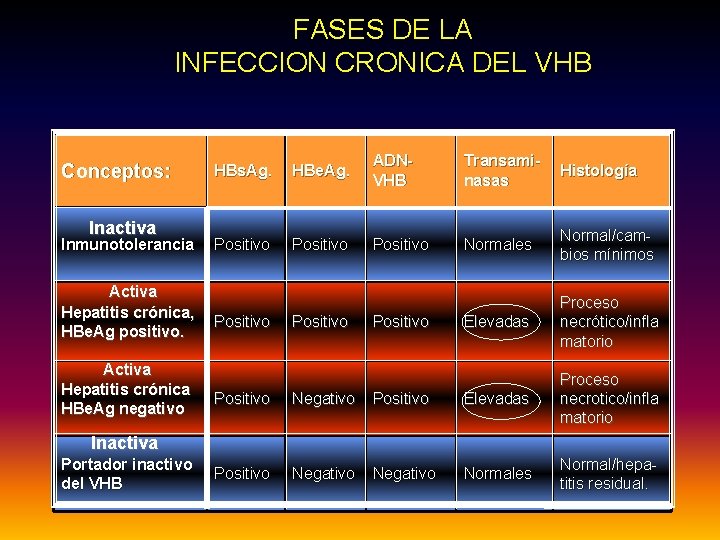 FASES DE LA
INFECCION CRONICA DEL VHB

| Conceptos: | HBsAg. | HBeAg. | ADN-VHB | Transaminasas | Histología |
|---|---|---|---|---|---|
| Inactiva Inmunotolerancia | Positivo | Positivo | Positivo | Normales | Normal/cambios mínimos |
| Activa Hepatitis crónica, HBeAg positivo. | Positivo | Positivo | Positivo | Elevadas | Proceso necrótico/inflamatorio |
| Activa Hepatitis crónica HBeAg negativo | Positivo | Negativo | Positivo | Elevadas | Proceso necrotico/inflamatorio |
| Inactiva Portador inactivo del VHB | Positivo | Negativo | Negativo | Normales | Normal/hepatitis residual. |